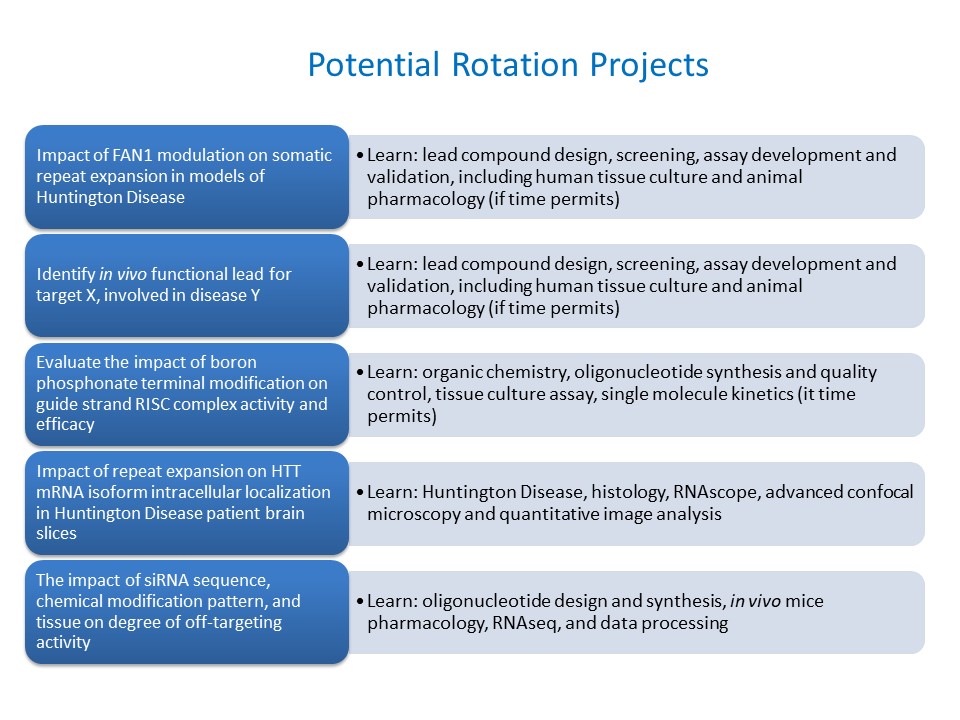 Potential Rotation Projects

Impact of FAN1 modulation on somatic repeat expansion in models of Huntington Disease

• Learn: lead compound design, screening, assay development and validation, including human tissue culture and animal pharmacology (if time permits)

Identify in vivo functional lead for target X, involved in disease Y

• Learn: lead compound design, screening, assay development and validation, including human tissue culture and animal pharmacology (if time permits)

Evaluate the impact of boron phosphonate terminal modification on guide strand RISC complex activity and efficacy

• Learn: organic chemistry, oligonucleotide synthesis and quality control, tissue culture assay, single molecule kinetics (it time permits)

Impact of repeat expansion on HTT mRNA isoform intracellular localization in Huntington Disease patient brain slices

• Learn: Huntington Disease, histology, RNAscope, advanced confocal microscopy and quantitative image analysis

The impact of siRNA sequence, chemical modification pattern, and tissue on degree of off-targeting activity

• Learn: oligonucleotide design and synthesis, in vivo mice pharmacology, RNAseq, and data processing